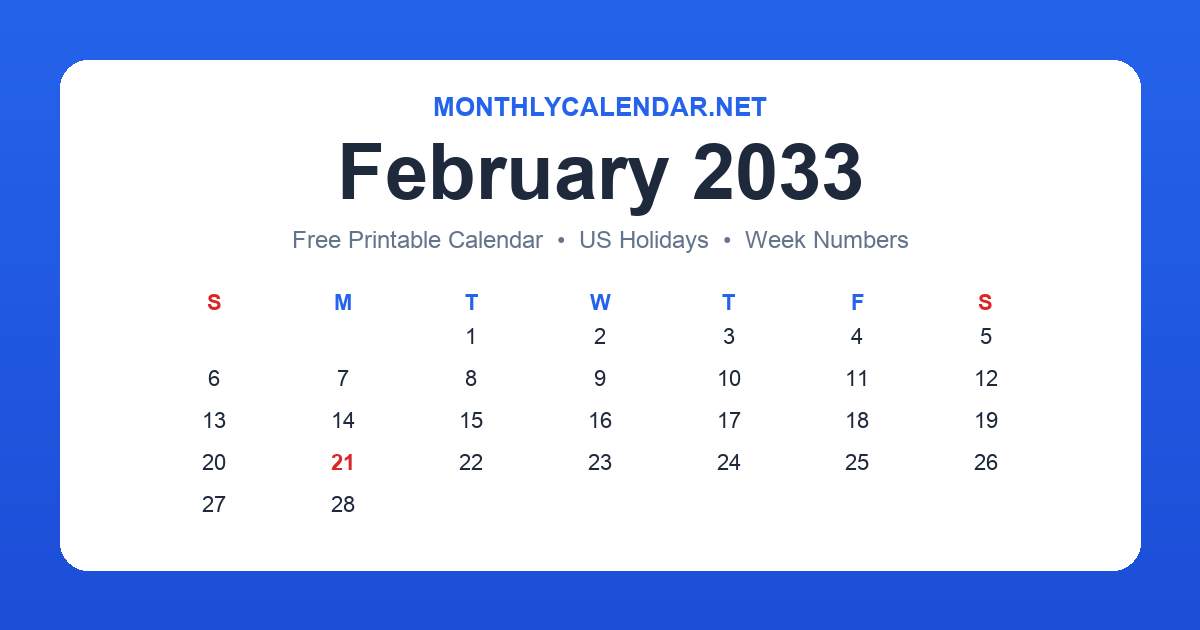 MONTHLYCALENDAR.NET

February 2033

Free Printable Calendar • US Holidays • Week Numbers

| S | M | T | W | T | F | S |
|---|---|---|---|---|---|---|
| | | 1 | 2 | 3 | 4 | 5 |
| 6 | 7 | 8 | 9 | 10 | 11 | 12 |
| 13 | 14 | 15 | 16 | 17 | 18 | 19 |
| 20 | 21 | 22 | 23 | 24 | 25 | 26 |
| 27 | 28 | | | | | |